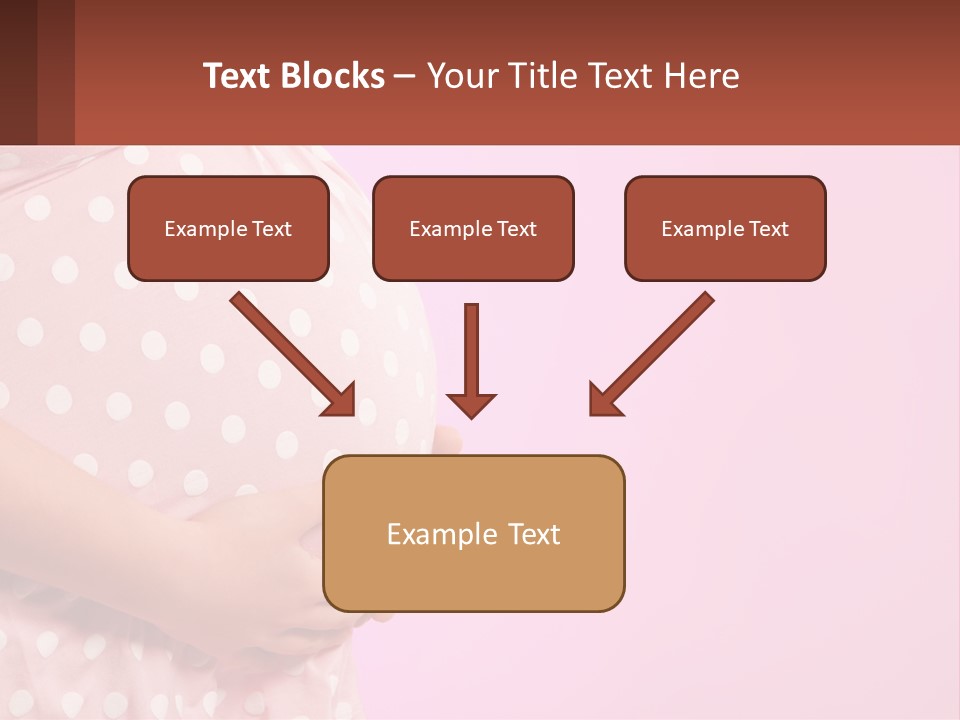 Text Blocks – Your Title Text Here

Example Text

Example Text

Example Text

Example Text